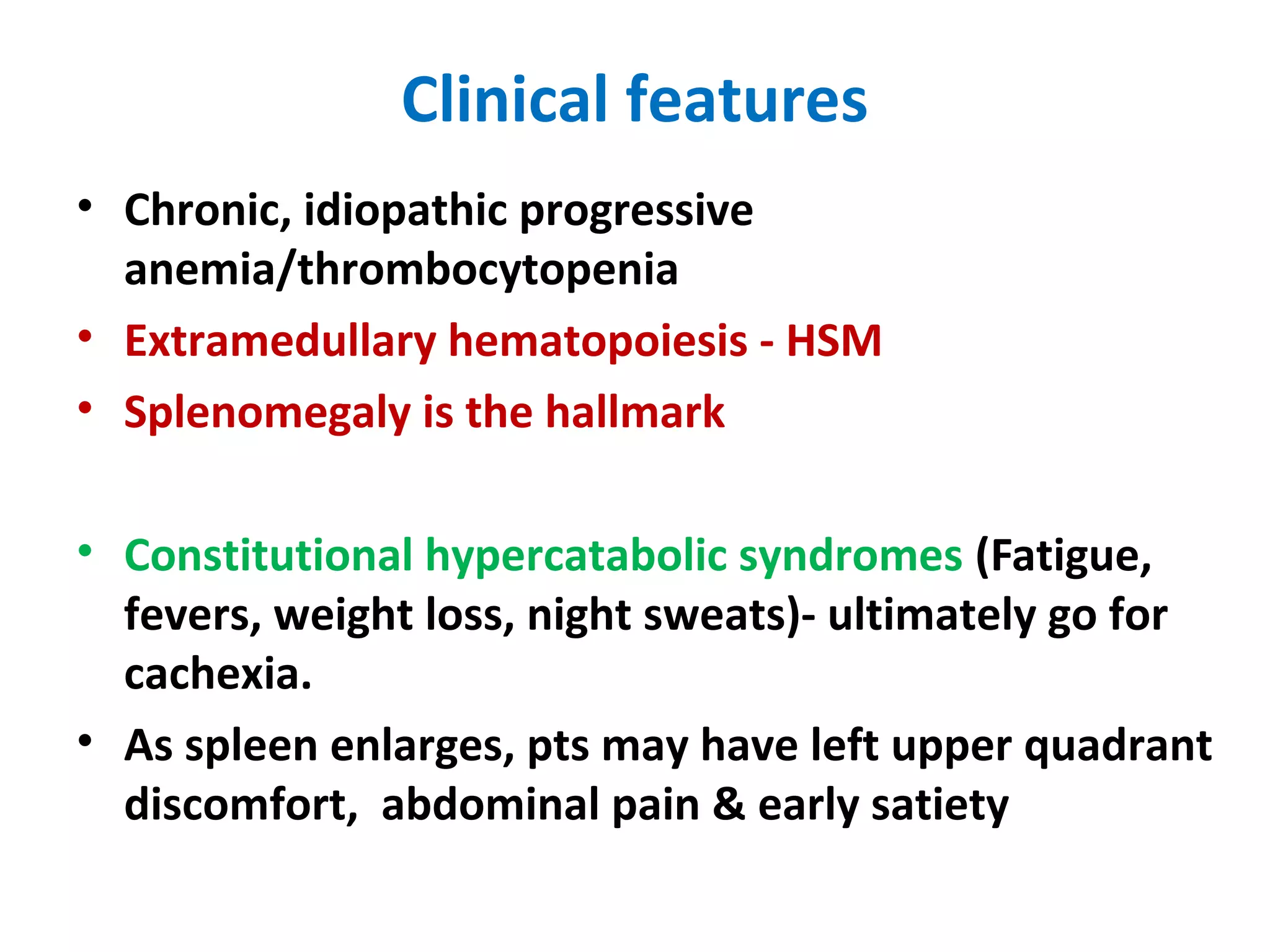 Clinical features

• Chronic, idiopathic progressive anemia/thrombocytopenia
• Extramedullary hematopoiesis - HSM
• Splenomegaly is the hallmark

• Constitutional hypercatabolic syndromes (Fatigue, fevers, weight loss, night sweats)- ultimately go for cachexia.
• As spleen enlarges, pts may have left upper quadrant discomfort, abdominal pain & early satiety